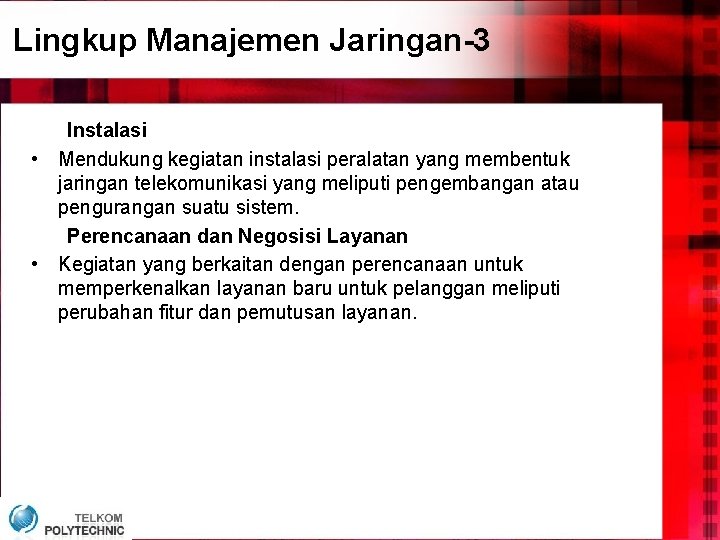 Lingkup Manajemen Jaringan-3

Instalasi

• Mendukung kegiatan instalasi peralatan yang membentuk jaringan telekomunikasi yang meliputi pengembangan atau pengurangan suatu sistem.

Perencanaan dan Negosisi Layanan

• Kegiatan yang berkaitan dengan perencanaan untuk memperkenalkan layanan baru untuk pelanggan meliputi perubahan fitur dan pemutusan layanan.

TELKOM
POLYTECHNIC